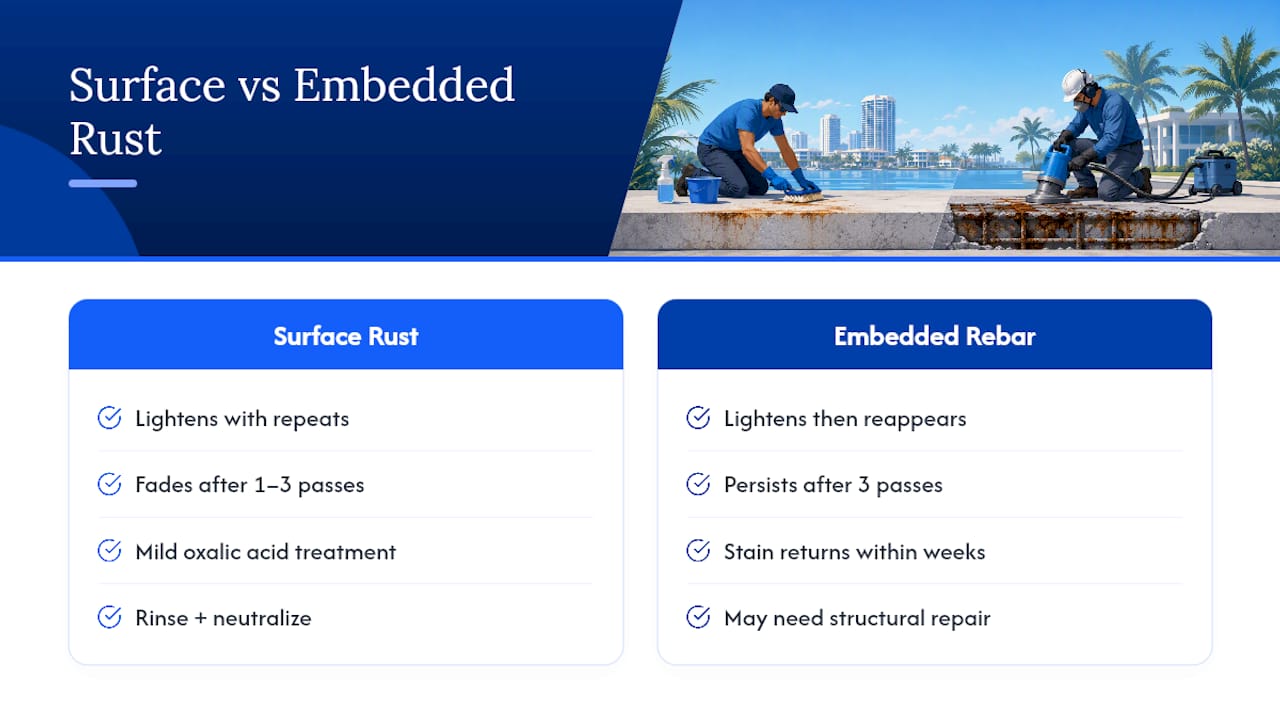 Surface vs Embedded Rust

Surface Rust

Lightens with repeats

Fades after 1–3 passes

Mild oxalic acid treatment

Rinse + neutralize

Embedded Rebar

Lightens then reappears

Persists after 3 passes

Stain returns within weeks

May need structural repair